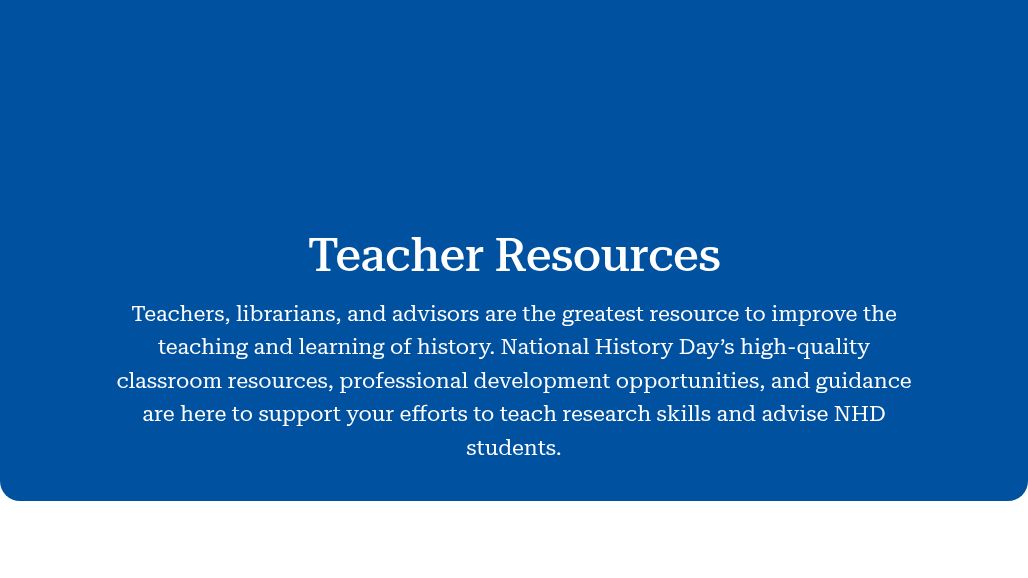 Teacher Resources

Teachers, librarians, and advisors are the greatest resource to improve the teaching and learning of history. National History Day's high-quality classroom resources, professional development opportunities, and guidance are here to support your efforts to teach research skills and advise NHD students.